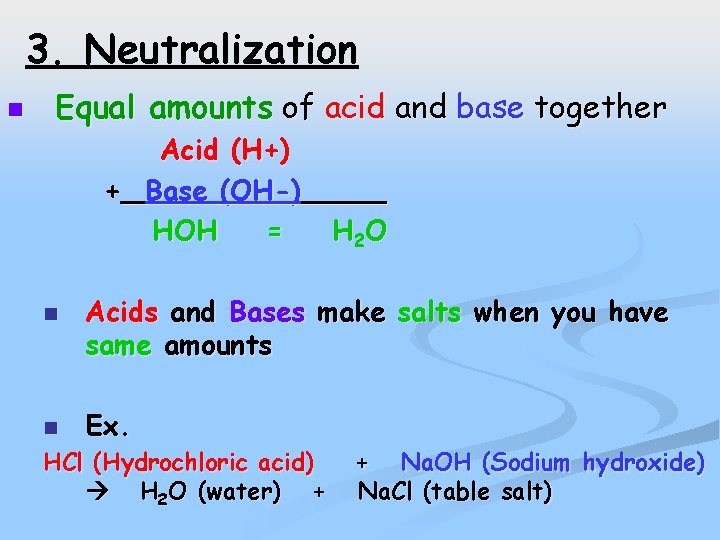 3. Neutralization

Equal amounts of acid and base together

Acid (H+)
+ Base (OH-)
HOH = $H_2O$

Acids and Bases make salts when you have same amounts

Ex.

HCl (Hydrochloric acid) + NaOH (Sodium hydroxide) → $H_2O$ (water) + NaCl (table salt)